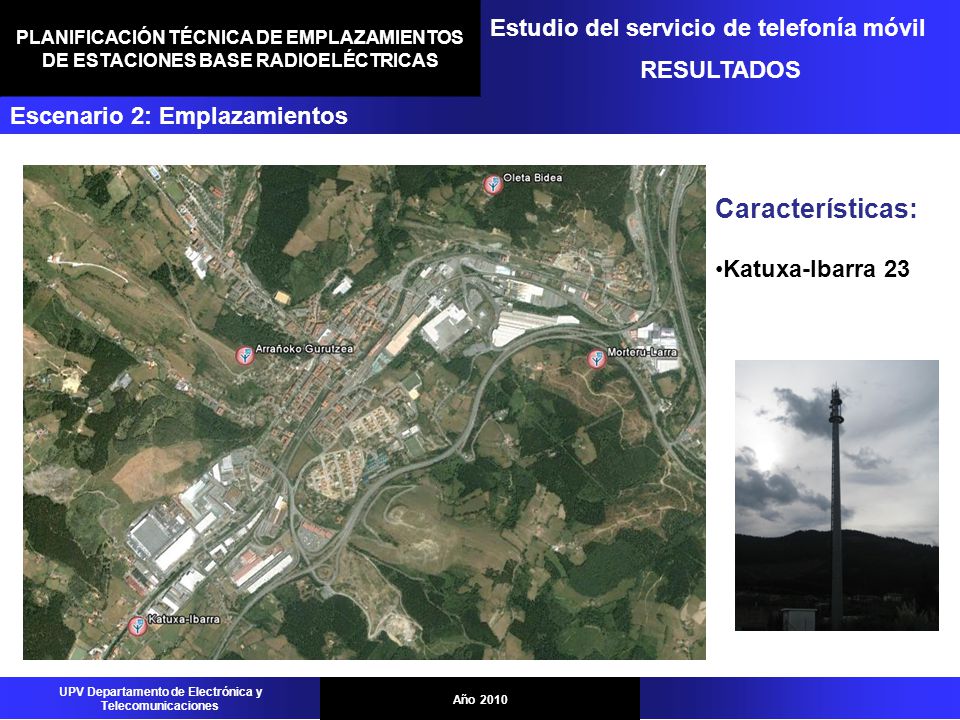 PLANIFICACIÓN TÉCNICA DE EMPLAZAMIENTOS DE ESTACIONES BASE RADIOELÉCTRICAS

Estudio del servicio de telefonía móvil

RESULTADOS

Escenario 2: Emplazamientos

Oleta Bidea

Arrañoko Gurutzea

Morteru-Larra

Katuxa-Ibarra

Características:

•Katuxa-Ibarra 23

UPV Departamento de Electrónica y Telecomunicaciones

Año 2010